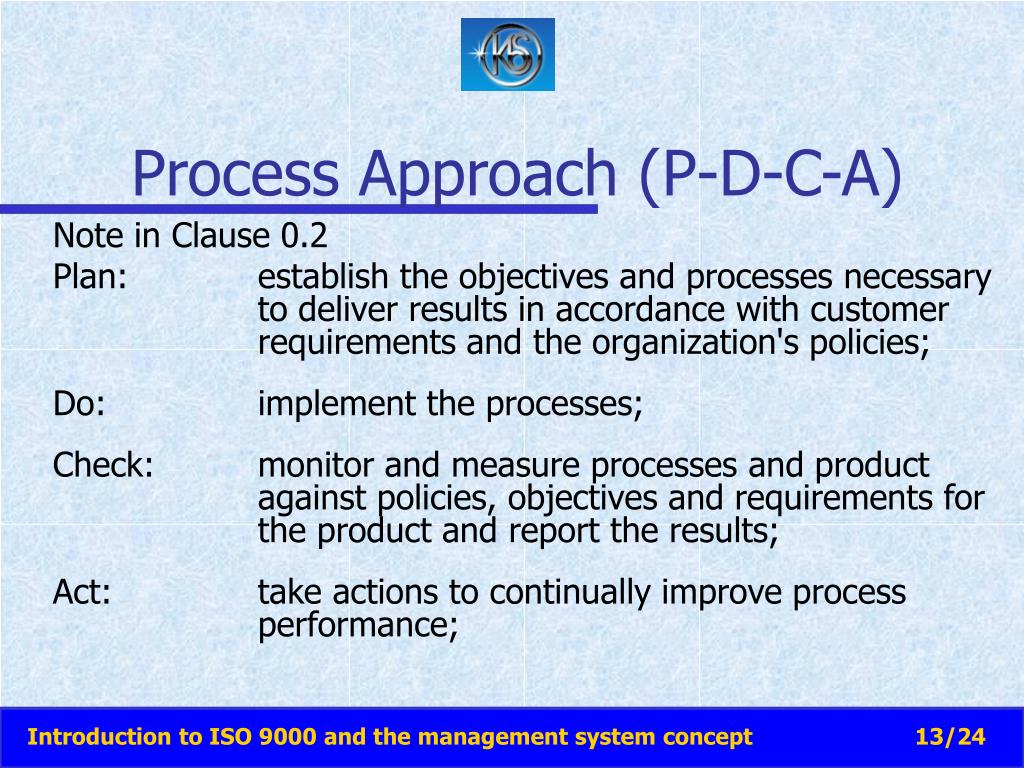 KS

Process Approach (P-D-C-A)

Note in Clause 0.2

Plan: establish the objectives and processes necessary to deliver results in accordance with customer requirements and the organization's policies;

Do: implement the processes;

Check: monitor and measure processes and product against policies, objectives and requirements for the product and report the results;

Act: take actions to continually improve process performance;

Introduction to ISO 9000 and the management system concept 13/24